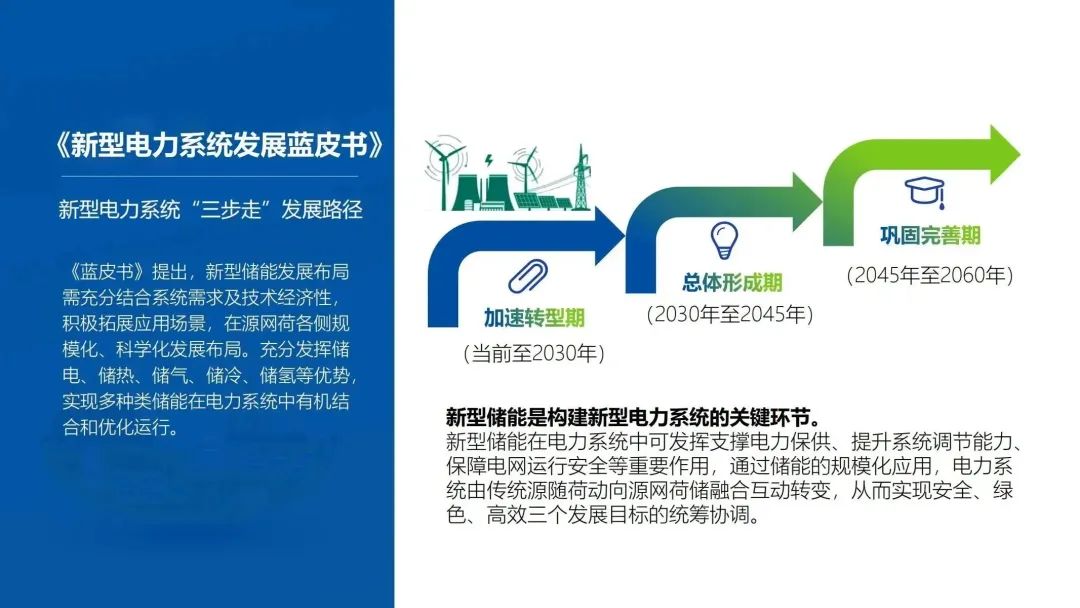 《新型电力系统发展蓝皮书》

新型电力系统“三步走”发展路径

《蓝皮书》提出，新型储能发展布局需充分结合系统需求及技术经济性，积极拓展应用场景，在源网荷各侧规模化、科学化发展布局。充分发挥储电、储热、储气、储冷、储氢等优势，实现多种类储能在电力系统中有机结合和优化运行。

加速转型期
（当前至2030年）

总体形成期
（2030年至2045年）

巩固完善期
（2045年至2060年）

新型储能是构建新型电力系统的关键环节。
新型储能在电力系统中可发挥支撑电力保供、提升系统调节能力、保障电网运行安全等重要作用，通过储能的规模化应用，电力系统由传统源随荷动向源网荷储融合互动转变，从而实现安全、绿色、高效三个发展目标的统筹协调。